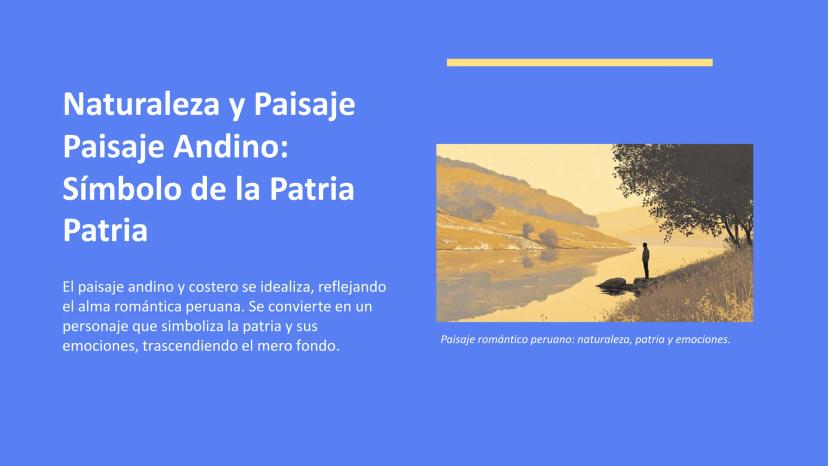 Naturaleza y Paisaje
Paisaje Andino: Símbolo de la Patria
Patria

El paisaje andino y costero se idealiza, reflejando el alma romántica peruana. Se convierte en un personaje que simboliza la patria y sus emociones, trascendiendo el mero fondo.

Paisaje romántico peruano: naturaleza, patria y emociones.